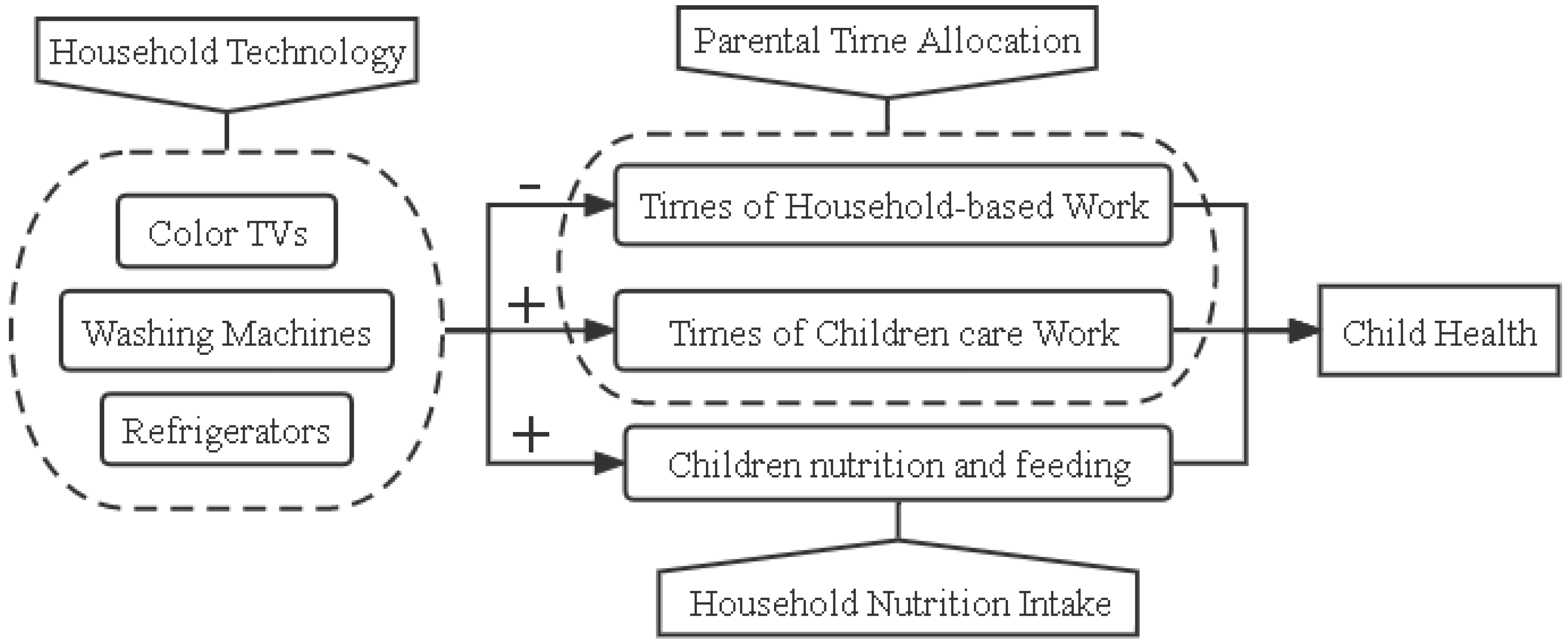 Household Technology

Color TVs

Washing Machines

Refrigerators

Parental Time Allocation

-

Times of Household-based Work

+

Times of Children care Work

+

Children nutrition and feeding

Household Nutrition Intake

Child Health